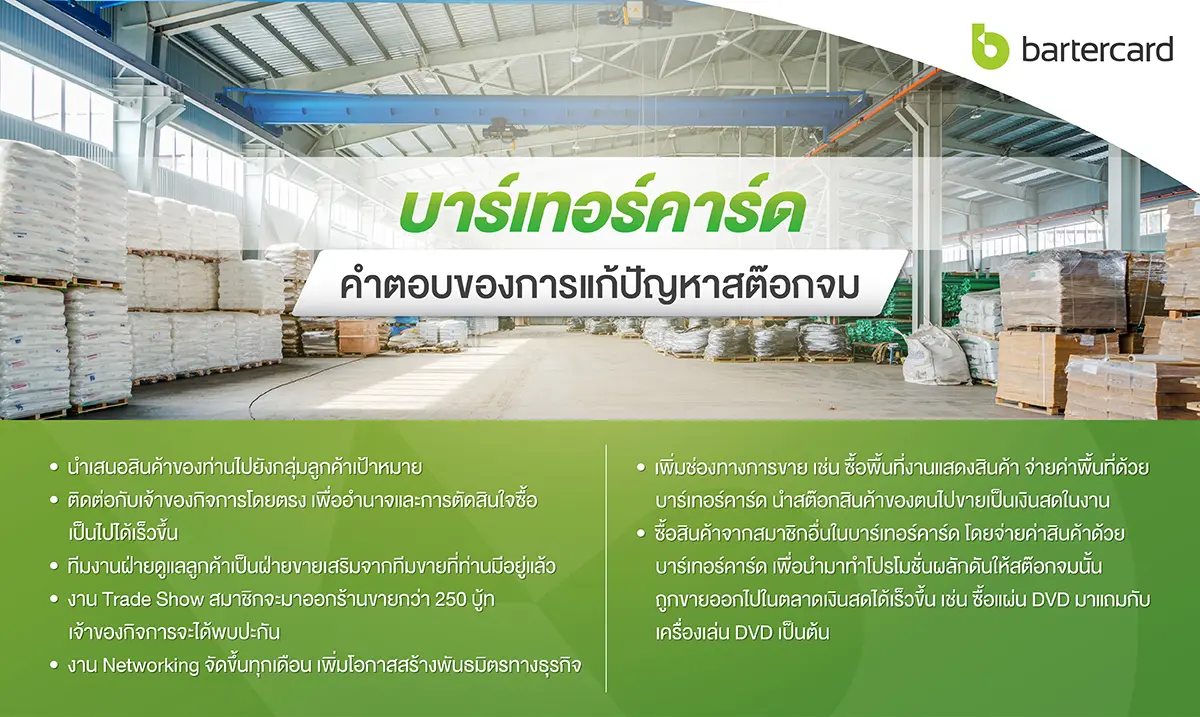 bartercard

บาร์เทอร์คาร์ด
คำตอบของการแก้ปัญหาสต๊อกจม

• นำเสนอสินค้าของท่านไปยังกลุ่มลูกค้าเป้าหมาย
• ติดต่อกับเจ้าของกิจการโดยตรง เพื่ออำนาจและการตัดสินใจซื้อเป็นไปได้เร็วขึ้น
• ทีมงานฝ่ายดูแลลูกค้าเป็นฝ่ายขายเสริมจากทีมขายที่ท่านมีอยู่แล้ว
• งาน Trade Show สมาชิกจะมาออกร้านขายกว่า 250 บู้ท เจ้าของกิจการจะได้พบปะกัน
• งาน Networking จัดขึ้นทุกเดือน เพิ่มโอกาสสร้างพันธมิตรทางธุรกิจ

• เพิ่มช่องทางการขาย เช่น ซื้อพื้นที่งานแสดงสินค้า จ่ายค่าพื้นที่ด้วยบาร์เทอร์คาร์ด นำสต๊อกสินค้าของตนไปขายเป็นเงินสดในงาน
• ซื้อสินค้าจากสมาชิกอื่นในบาร์เทอร์คาร์ด โดยจ่ายค่าสินค้าด้วยบาร์เทอร์คาร์ด เพื่อนำมาทำโปรโมชั่นผลักดันให้สต๊อกจมนั้นถูกขายออกไปในตลาดเงินสดได้เร็วขึ้น เช่น ซื้อแผ่น DVD มาแถมกับเครื่องเล่น DVD เป็นต้น